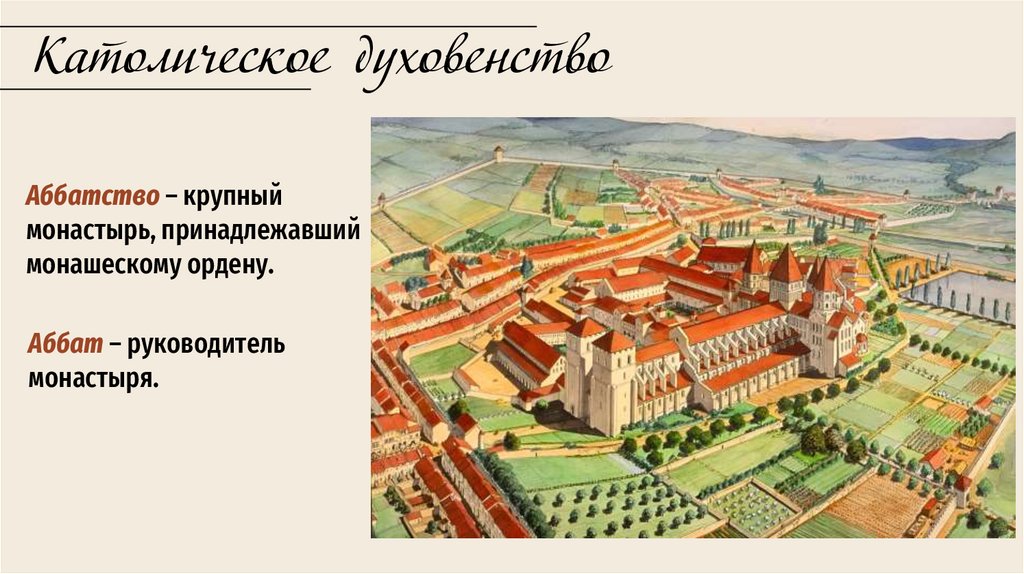 Католическое духовенство

Аббатство – крупный монастырь, принадлежавший монашескому ордену.

Аббат – руководитель монастыря.